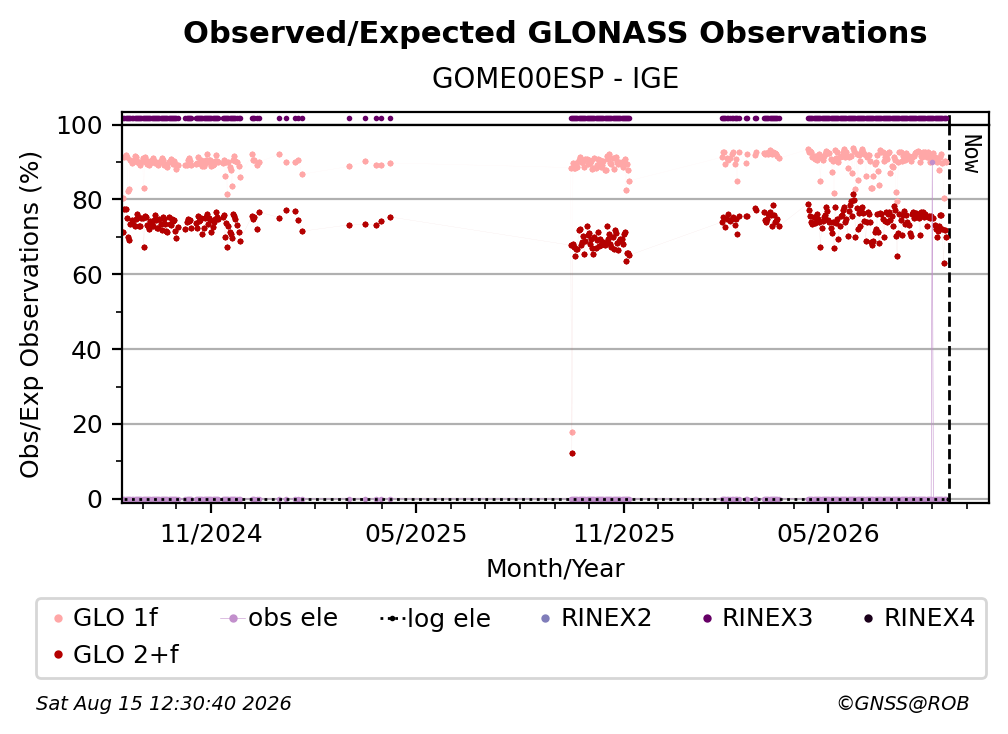 Observed/Expected GLONASS Observations
GOME00ESP - IGE

Obs/Exp Observations (%)

100
80
60
40
20
0

Now

11/2024
05/2025
11/2025
05/2026

Month/Year

GLO 1f
obs ele
log ele
RINEX2
RINEX3
RINEX4
GLO 2+f

Sat Aug 15 12:30:40 2026
©GNSS@ROB